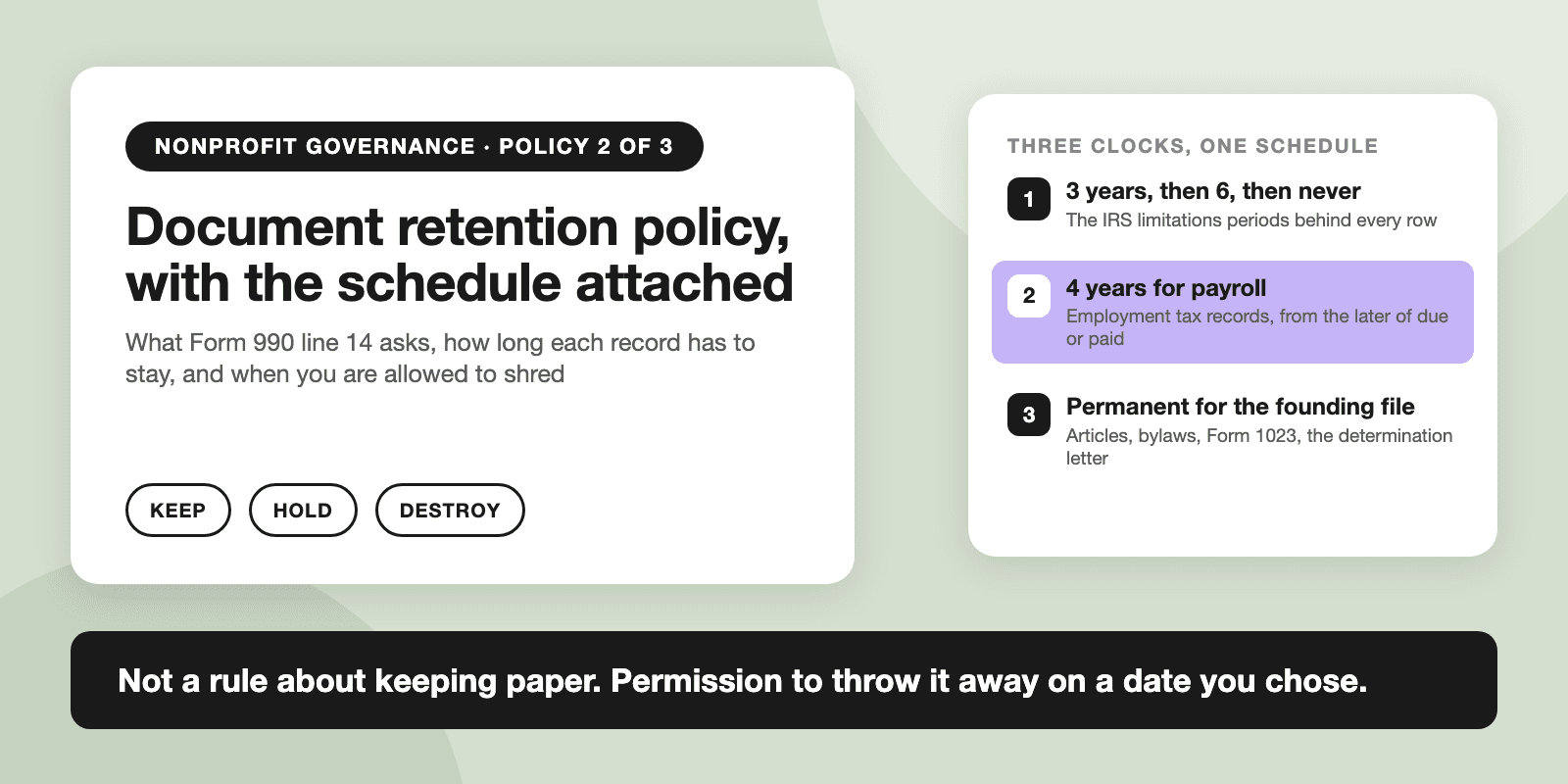 NONPROFIT GOVERNANCE · POLICY 2 OF 3

Document retention policy, with the schedule attached

What Form 990 line 14 asks, how long each record has to stay, and when you are allowed to shred

KEEP
HOLD
DESTROY

THREE CLOCKS, ONE SCHEDULE

1
3 years, then 6, then never
The IRS limitations periods behind every row

2
4 years for payroll
Employment tax records, from the later of due or paid

3
Permanent for the founding file
Articles, bylaws, Form 1023, the determination letter

Not a rule about keeping paper. Permission to throw it away on a date you chose.